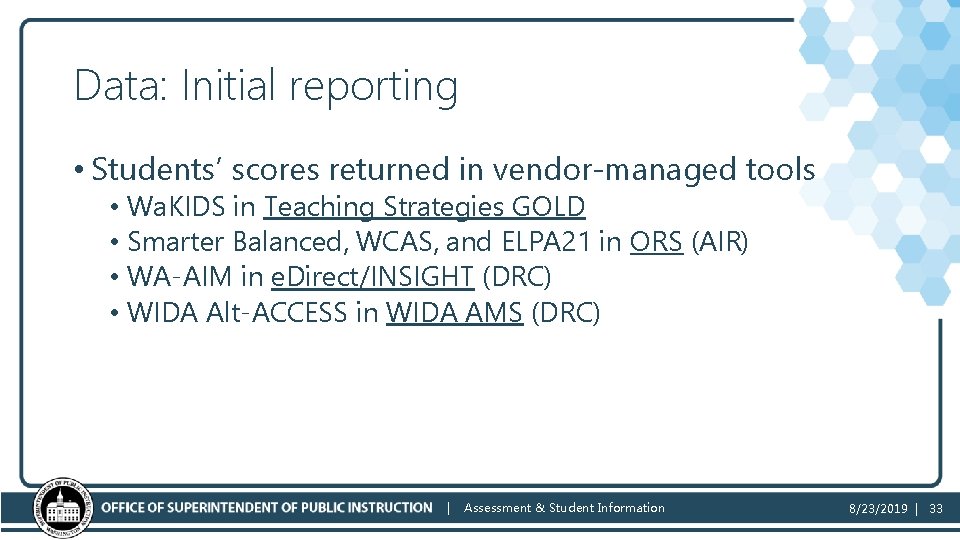 Data: Initial reporting

• Students' scores returned in vendor-managed tools
• WaKIDS in Teaching Strategies GOLD
• Smarter Balanced, WCAS, and ELPA21 in ORS (AIR)
• WA-AIM in eDirect/INSIGHT (DRC)
• WIDA Alt-ACCESS in WIDA AMS (DRC)

OFFICE OF SUPERINTENDENT OF PUBLIC INSTRUCTION | Assessment & Student Information

8/23/2019 | 33